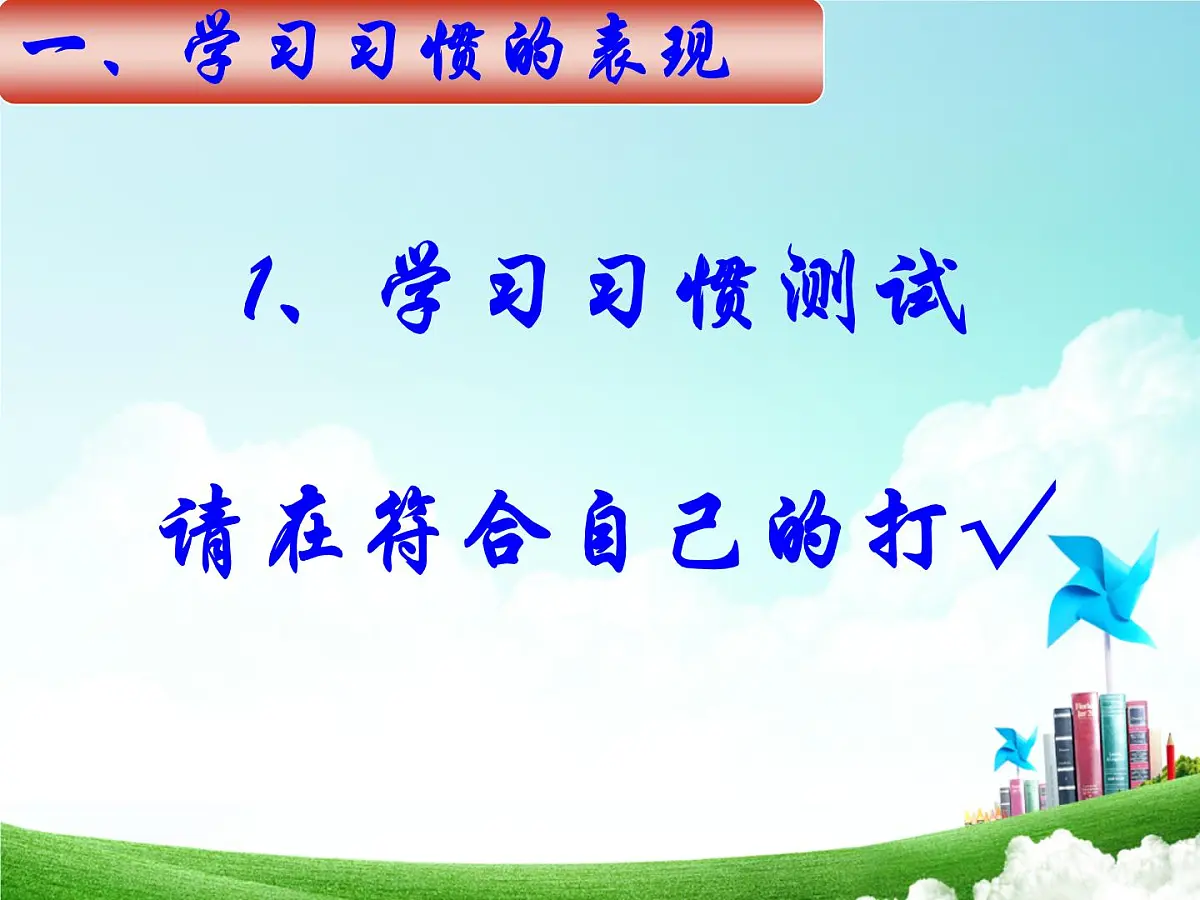 一、学习习惯的表现

1、学习习惯测试

请在符合自己的打√